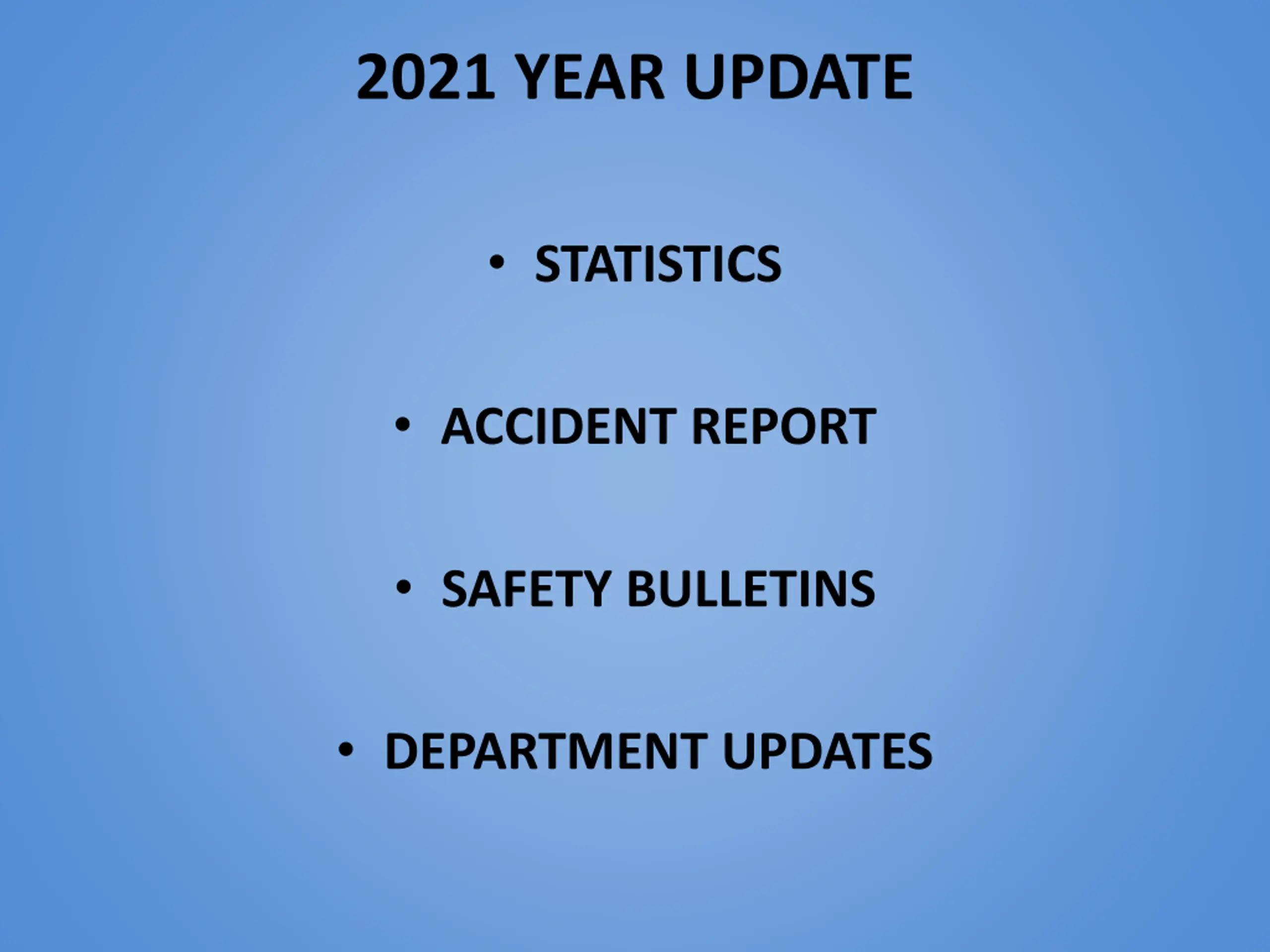 2021 YEAR UPDATE

• STATISTICS

• ACCIDENT REPORT

• SAFETY BULLETINS

• DEPARTMENT UPDATES